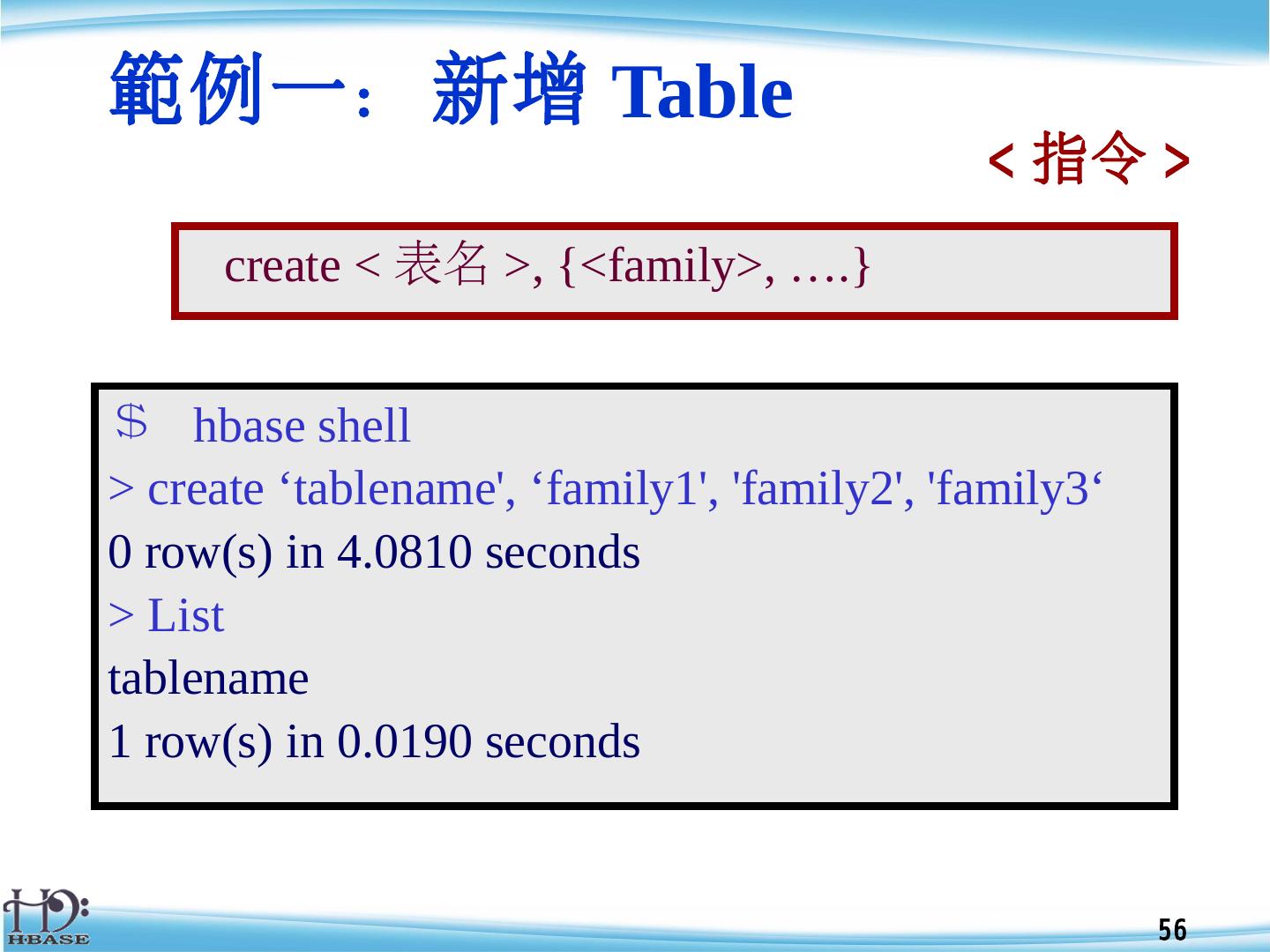 範例一： 新增 Table

< 指令 >

create < 表名 >, {<family>, ….}

＄ hbase shell
> create ‘tablename', ‘family1', 'family2', 'family3‘
0 row(s) in 4.0810 seconds
> List
tablename
1 row(s) in 0.0190 seconds

HBASE

56